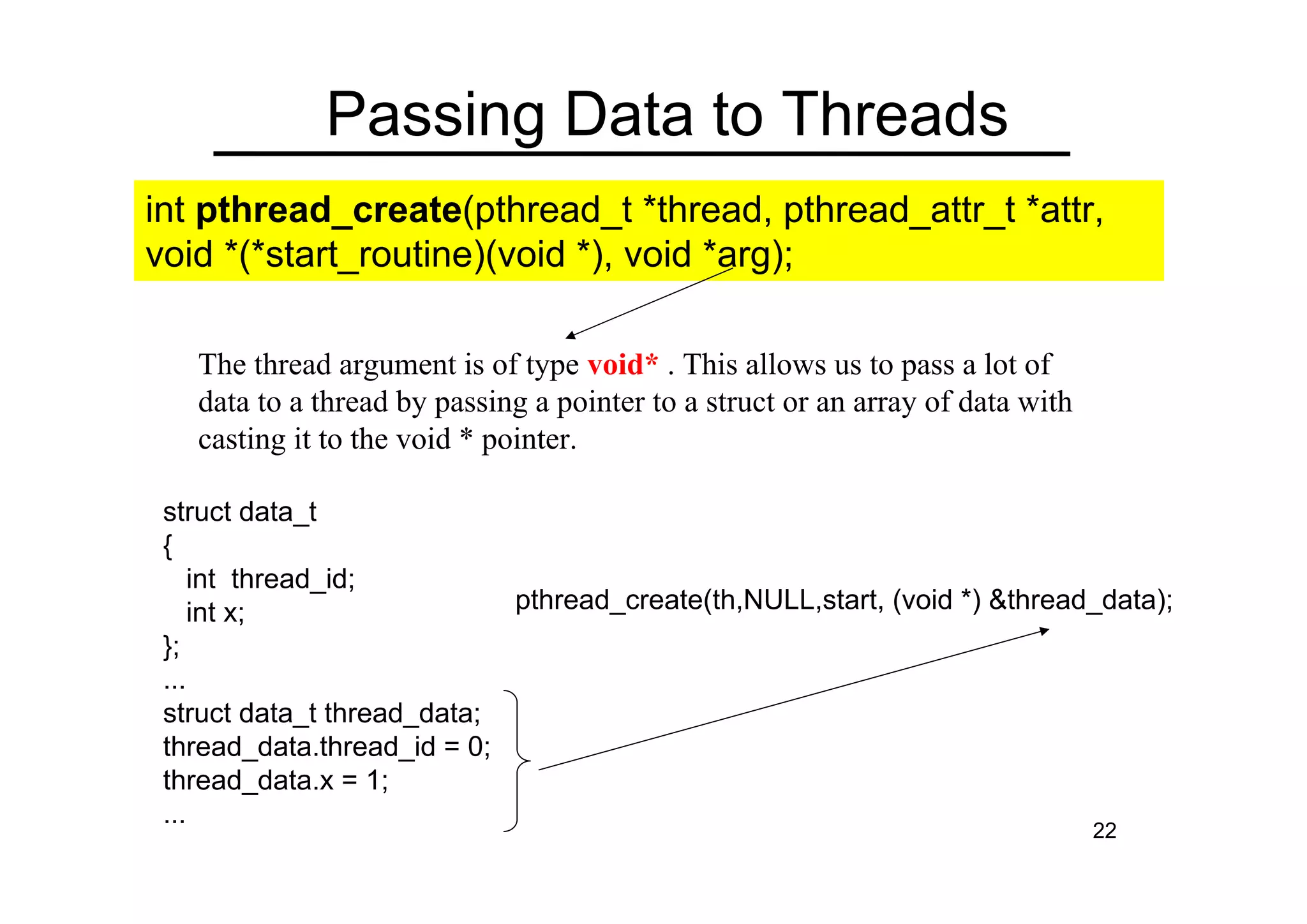 Passing Data to Threads

int pthread_create(pthread_t *thread, pthread_attr_t *attr, void *(*start_routine)(void *), void *arg);

The thread argument is of type void* . This allows us to pass a lot of data to a thread by passing a pointer to a struct or an array of data with casting it to the void * pointer.

struct data_t
{
int thread_id;
int x;
};
...
struct data_t thread_data;
thread_data.thread_id = 0;
thread_data.x = 1;
...

pthread_create(th,NULL,start, (void *) &thread_data);

22